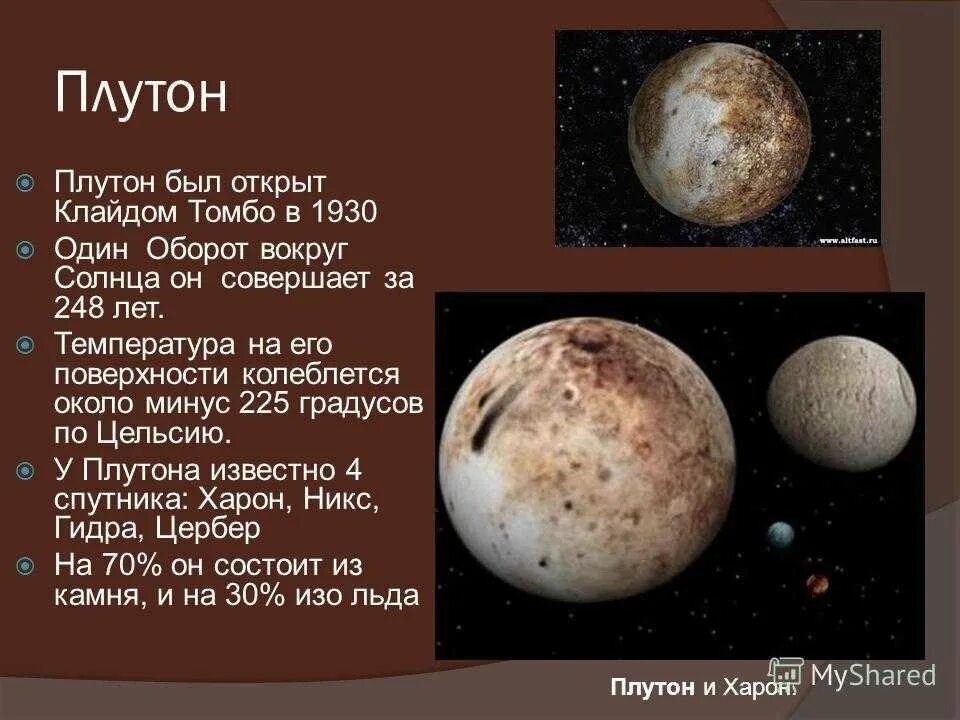 Плутон

Плутон был открыт Клайдом Томбо в 1930

Один Оборот вокруг Солнца он совершает за 248 лет.

Температура на его поверхности колеблется около минус 225 градусов по Цельсию.

У Плутона известно 4 спутника: Харон, Никс, Гидра, Цербер

На 70% он состоит из камня, и на 30% изо льда

www.altfast.ru

Плутон и Харон.

MyShared